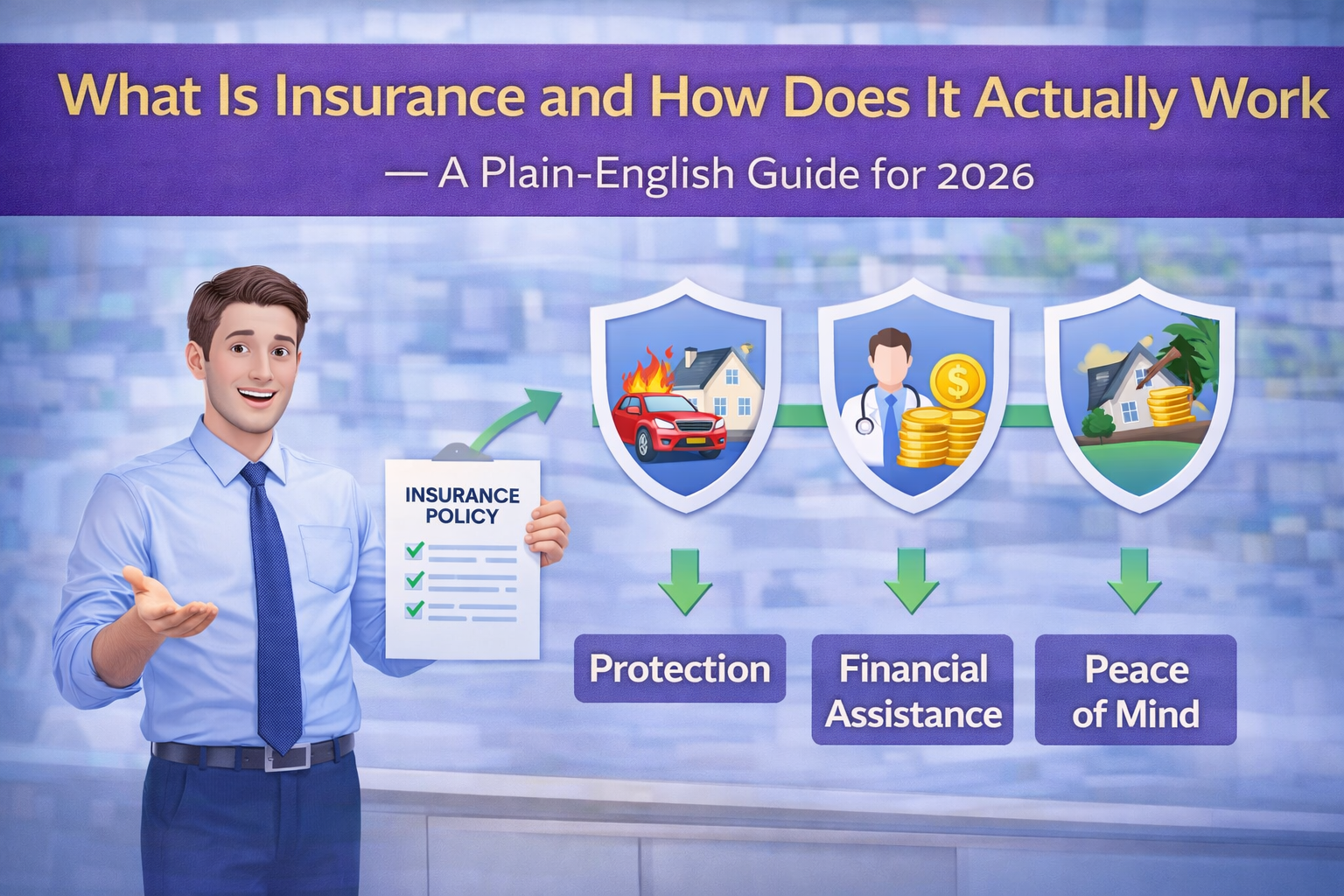 What Is Insurance and How Does It Actually Work

— A Plain-English Guide for 2026

INSURANCE POLICY

$

Protection

Financial Assistance

Peace of Mind